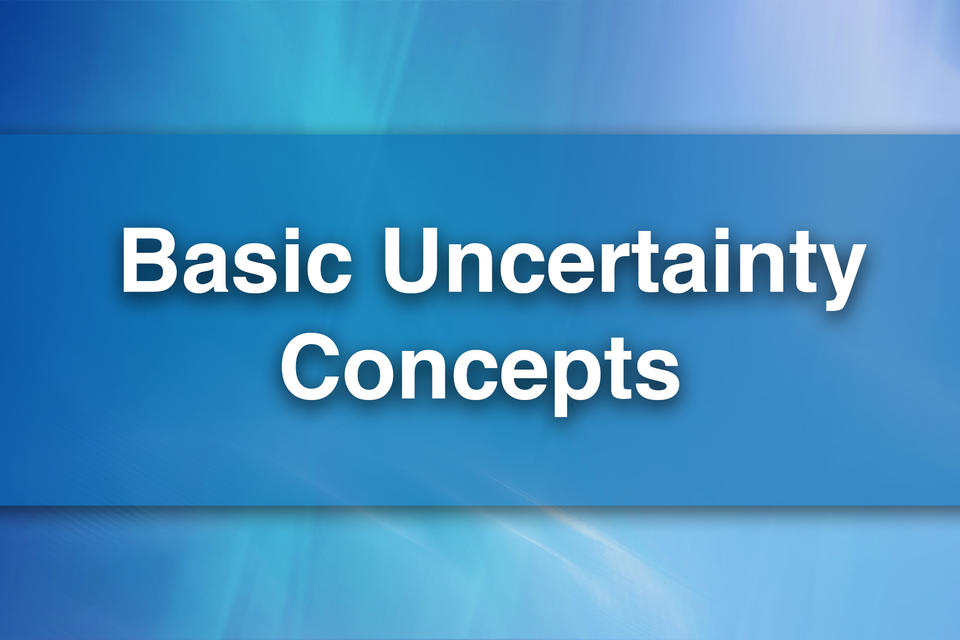 Basic Uncertainty Concepts